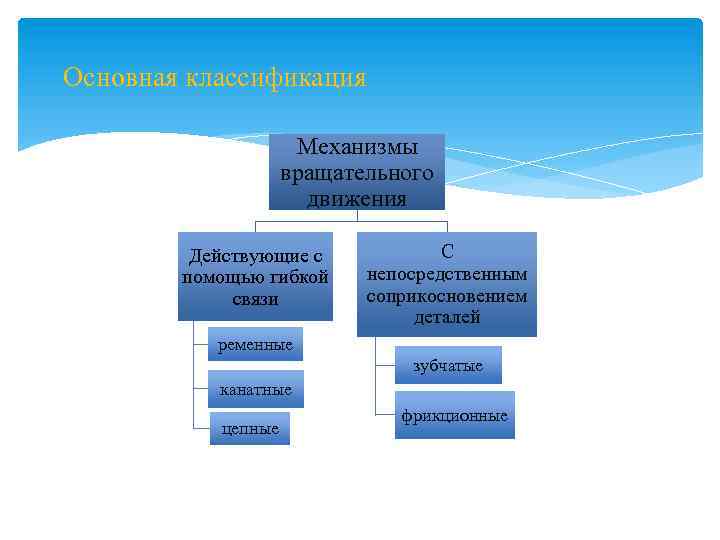 Основная классификация

Механизмы вращательного движения

Действующие с помощью гибкой связи

ременные

канатные

цепные

С непосредственным соприкосновением деталей

зубчатые

фрикционные